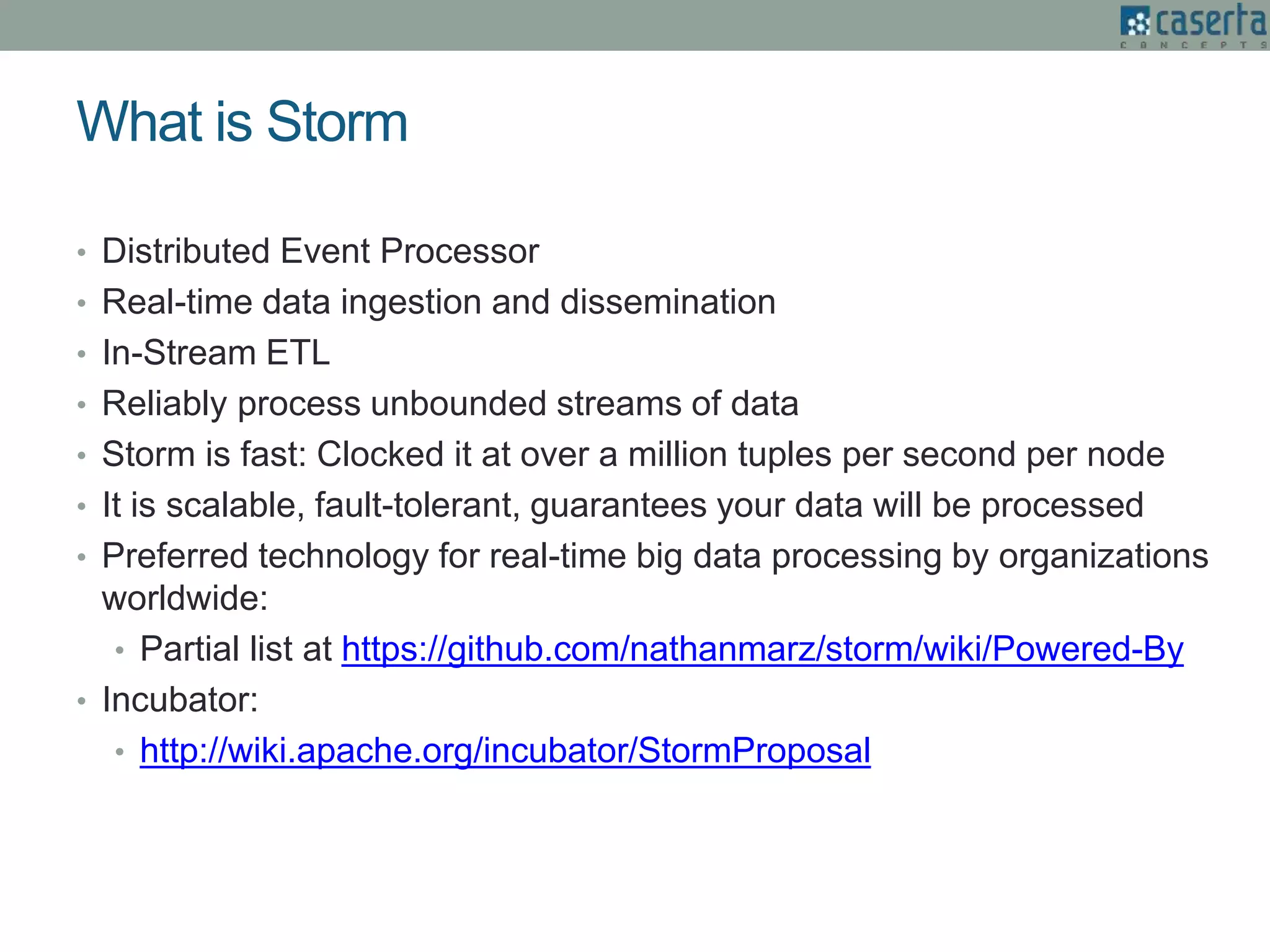 caserta
CONCEPTS

What is Storm

• Distributed Event Processor
• Real-time data ingestion and dissemination
• In-Stream ETL
• Reliably process unbounded streams of data
• Storm is fast: Clocked it at over a million tuples per second per node
• It is scalable, fault-tolerant, guarantees your data will be processed
• Preferred technology for real-time big data processing by organizations worldwide:
 • Partial list at https://github.com/nathanmarz/storm/wiki/Powered-By
• Incubator:
 • http://wiki.apache.org/incubator/StormProposal